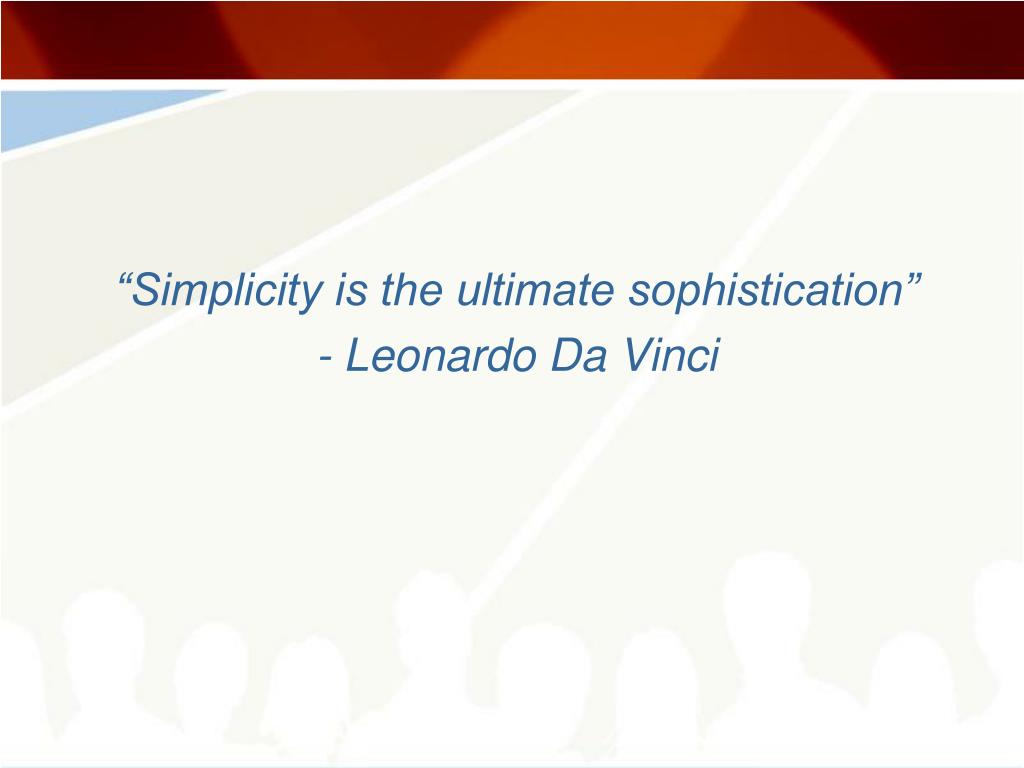 “Simplicity is the ultimate sophistication”
- Leonardo Da Vinci